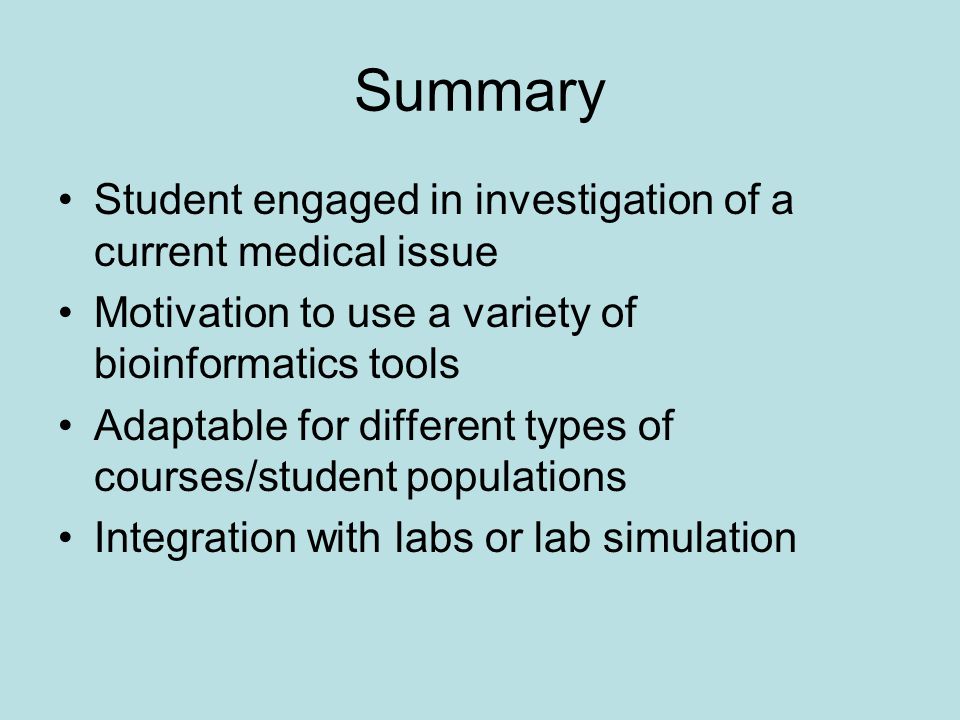 Summary

• Student engaged in investigation of a current medical issue
• Motivation to use a variety of bioinformatics tools
• Adaptable for different types of courses/student populations
• Integration with labs or lab simulation